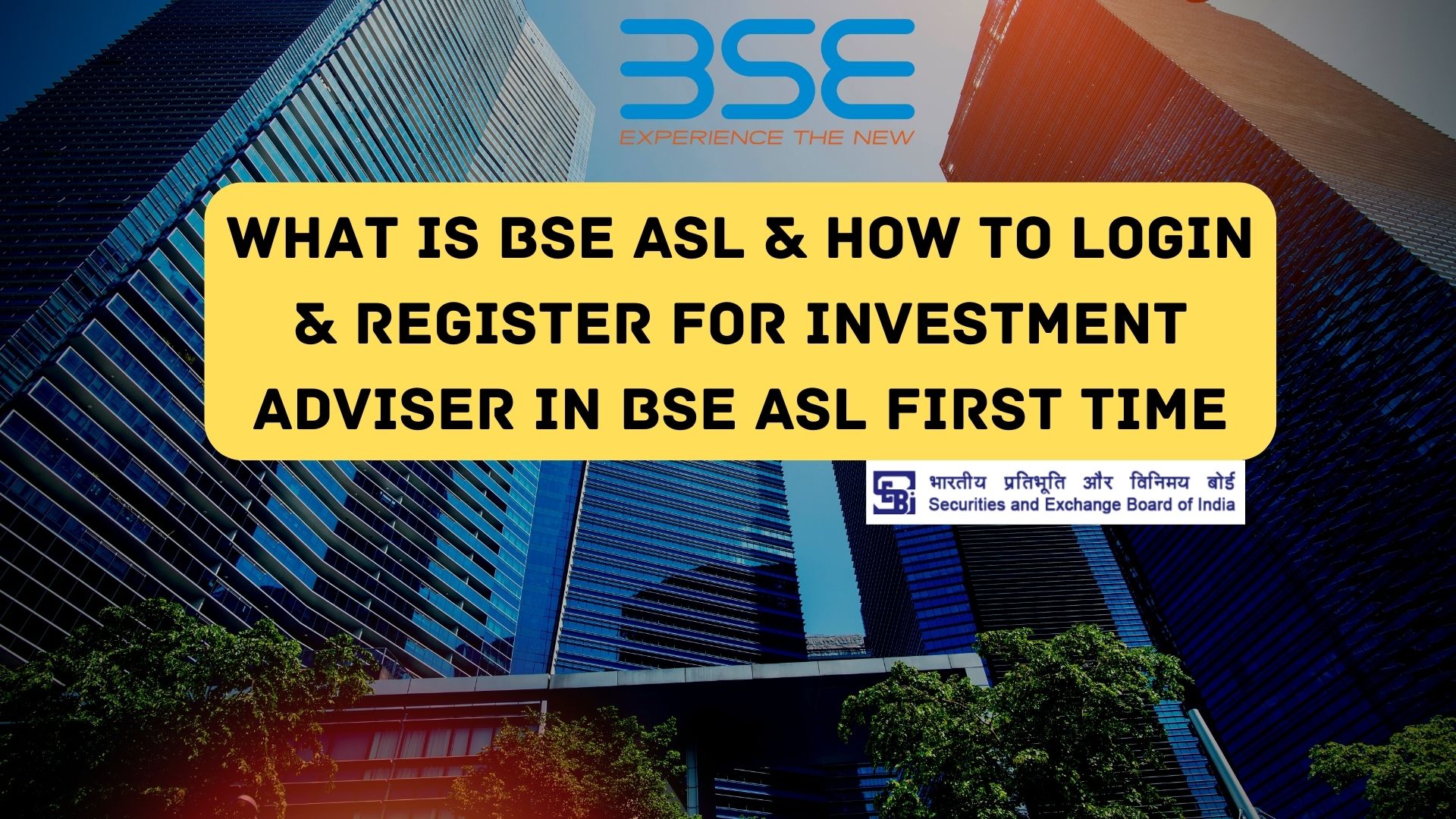 BSE
EXPERIENCE THE NEW

WHAT IS BSE ASL & HOW TO LOGIN & REGISTER FOR INVESTMENT ADVISER IN BSE ASL FIRST TIME

SEBI
भारतीय प्रतिभूति और विनिमय बोर्ड
Securities and Exchange Board of India